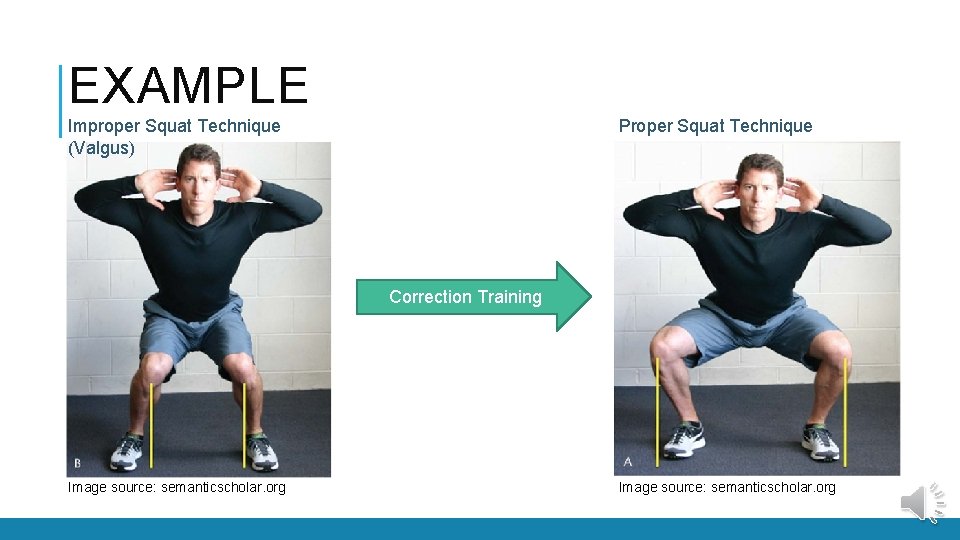 EXAMPLE

Improper Squat Technique (Valgus)

B

Image source: semanticscholar.org

Correction Training

Proper Squat Technique

A

Image source: semanticscholar.org